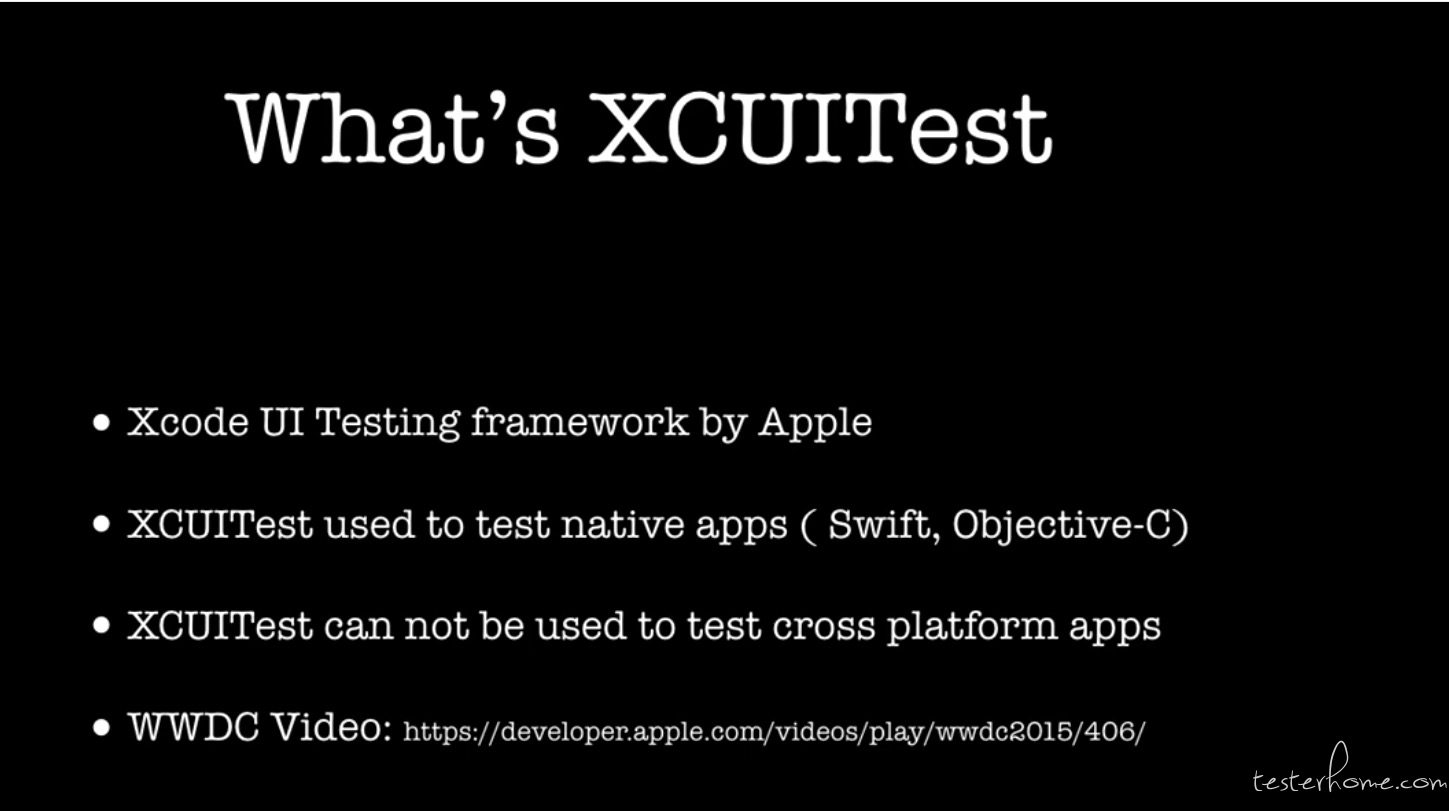 What's XCUITest

• Xcode UI Testing framework by Apple

• XCUITest used to test native apps ( Swift, Objective-C)

• XCUITest can not be used to test cross platform apps

• WWDC Video: https://developer.apple.com/videos/play/wwdc2015/406/

testerhome.com